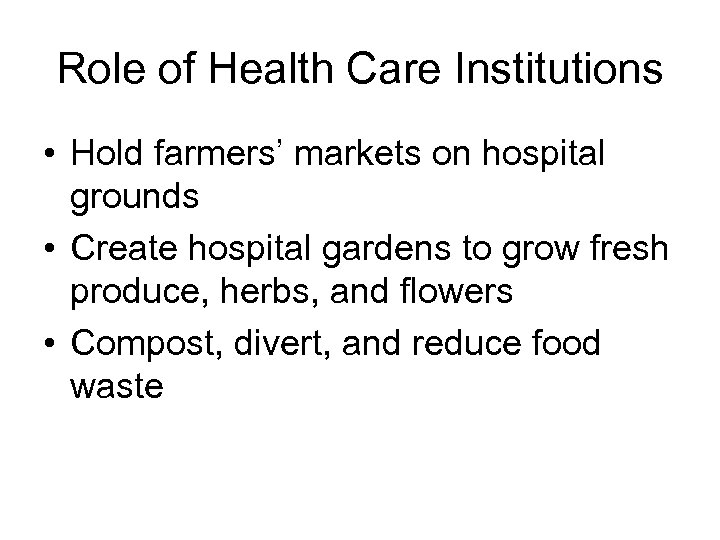 Role of Health Care Institutions

• Hold farmers’ markets on hospital grounds
• Create hospital gardens to grow fresh produce, herbs, and flowers
• Compost, divert, and reduce food waste